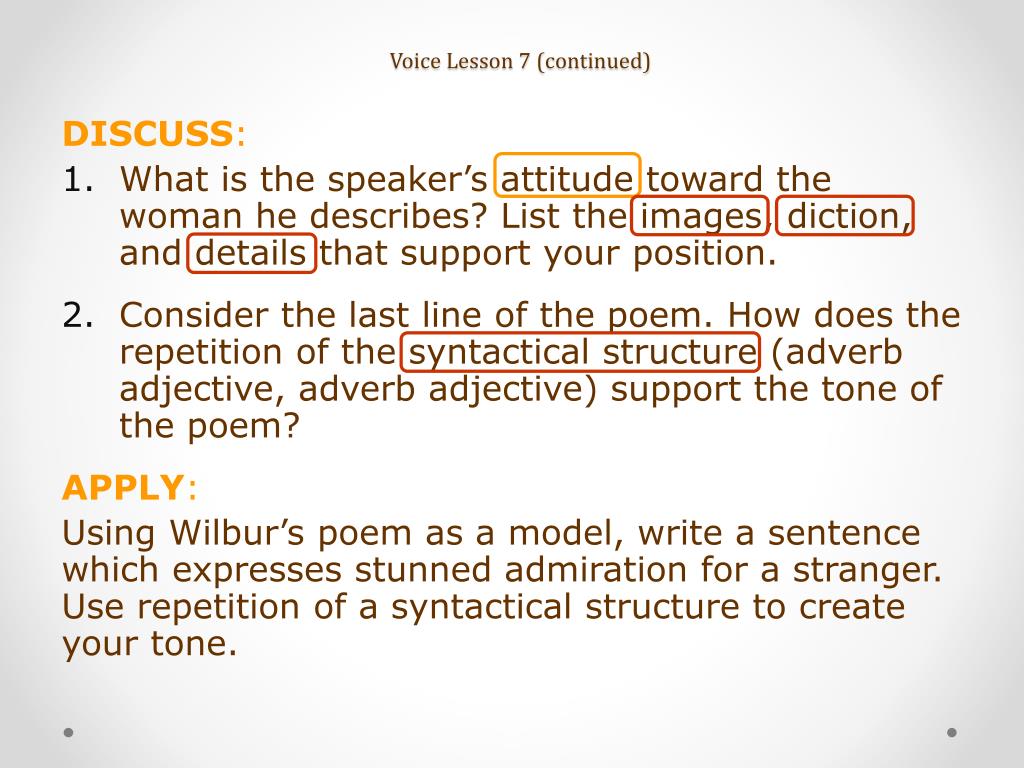 Voice Lesson 7 (continued)

DISCUSS:

1. What is the speaker's attitude toward the woman he describes? List the images, diction, and details that support your position.

2. Consider the last line of the poem. How does the repetition of the syntactical structure (adverb adjective, adverb adjective) support the tone of the poem?

APPLY:

Using Wilbur's poem as a model, write a sentence which expresses stunned admiration for a stranger. Use repetition of a syntactical structure to create your tone.